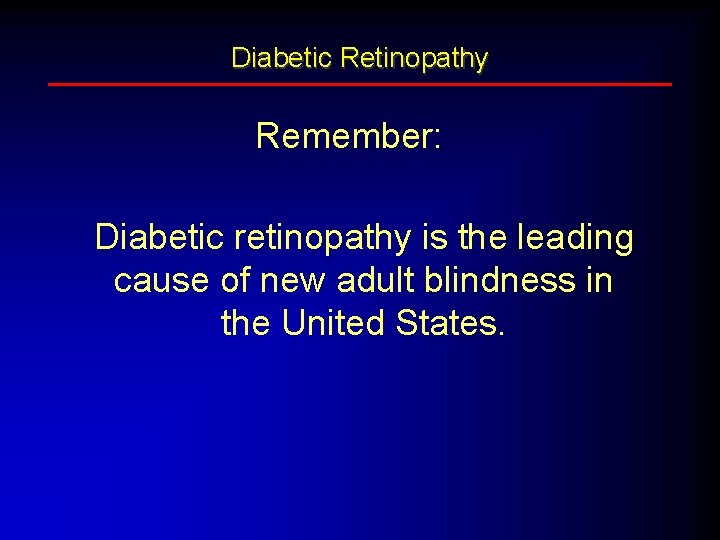 Diabetic Retinopathy

Remember:

Diabetic retinopathy is the leading cause of new adult blindness in the United States.